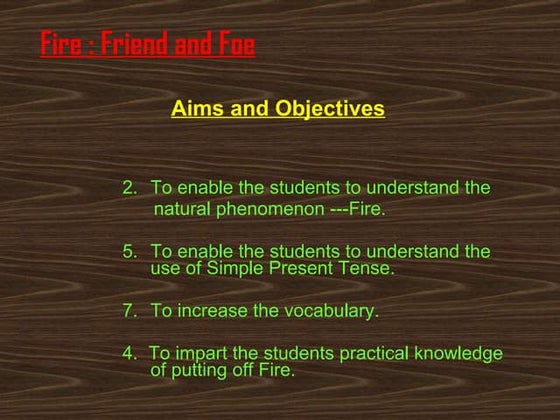 Fire : Friend and Foe

Aims and Objectives

2. To enable the students to understand the natural phenomenon ---Fire.

5. To enable the students to understand the use of Simple Present Tense.

7. To increase the vocabulary.

4. To impart the students practical knowledge of putting off Fire.